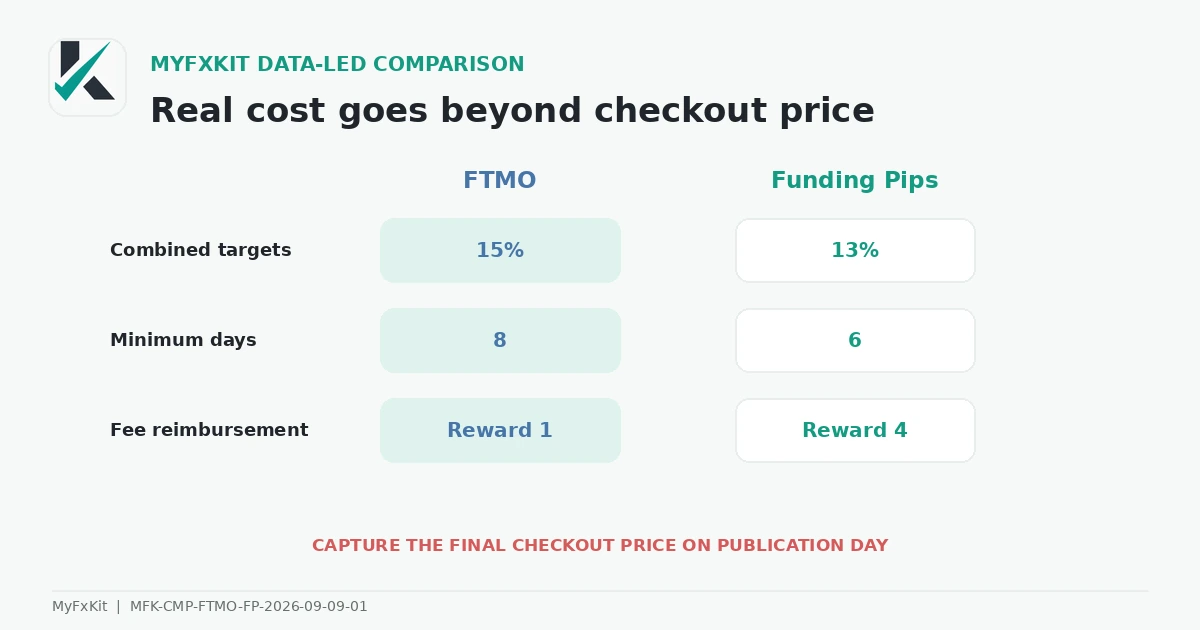 MYFXKIT DATA-LED COMPARISON

Real cost goes beyond checkout price

| | FTMO | Funding Pips |
|---|---|---|
| Combined targets | 15% | 13% |
| Minimum days | 8 | 6 |
| Fee reimbursement | Reward 1 | Reward 4 |

CAPTURE THE FINAL CHECKOUT PRICE ON PUBLICATION DAY

MyFxKit | MFK-CMP-FTMO-FP-2026-09-09-01